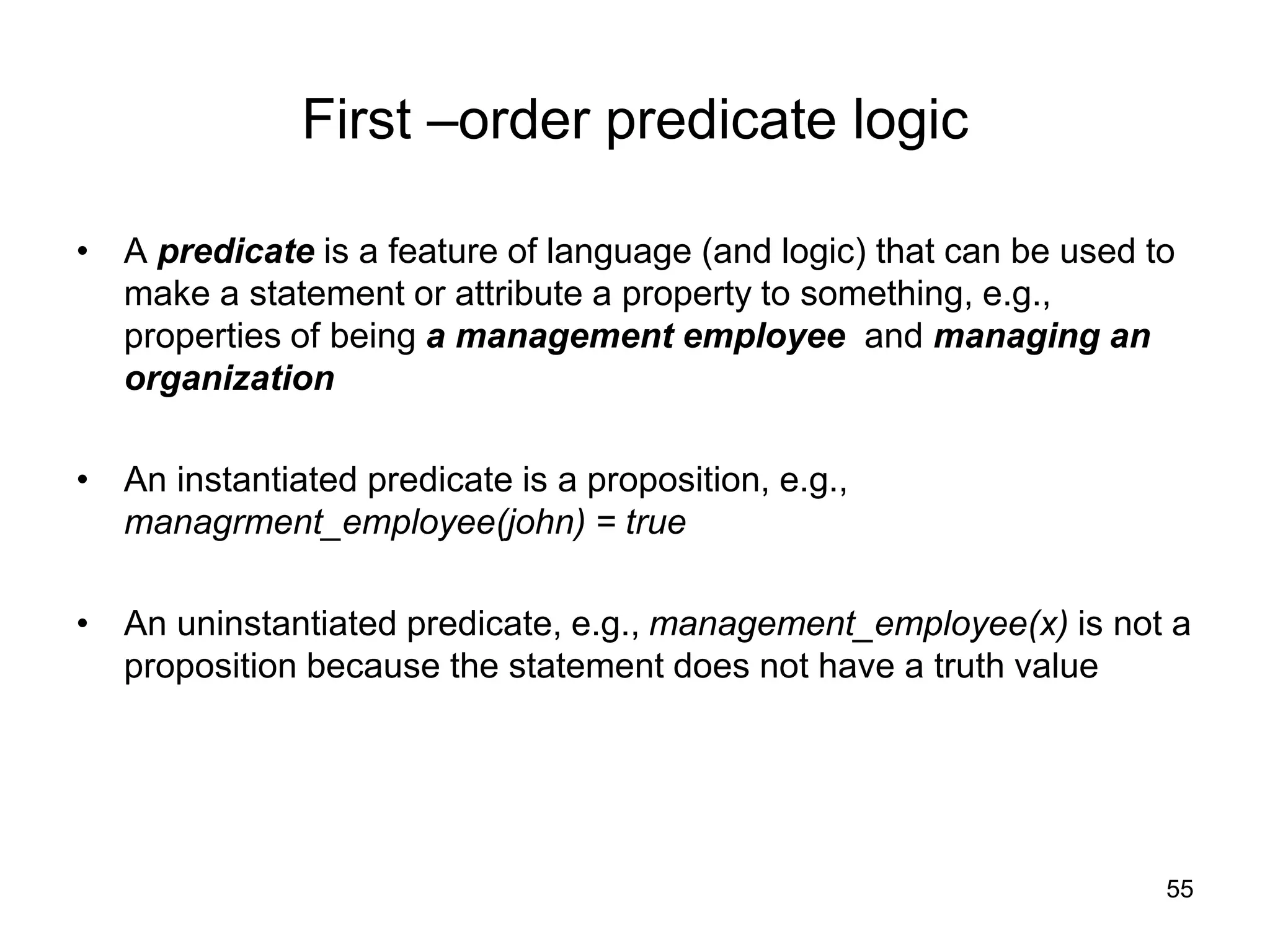 First –order predicate logic

• A predicate is a feature of language (and logic) that can be used to make a statement or attribute a property to something, e.g., properties of being a management employee and managing an organization

• An instantiated predicate is a proposition, e.g., managrment_employee(john) = true

• An uninstantiated predicate, e.g., management_employee(x) is not a proposition because the statement does not have a truth value

55